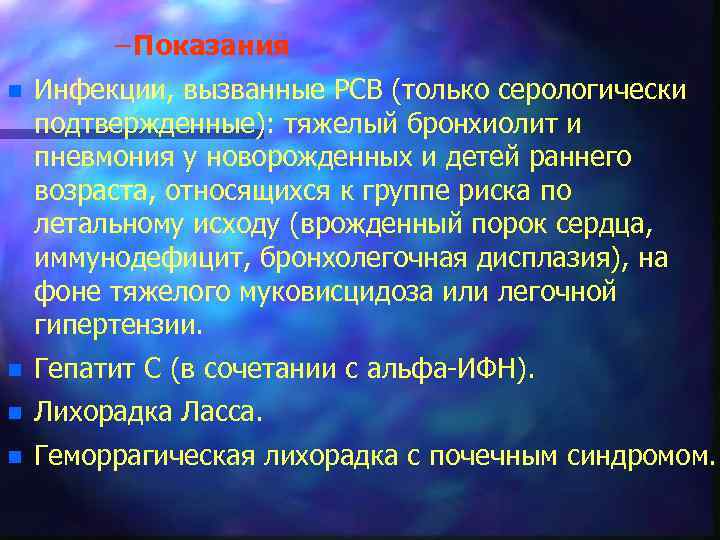 –Показания

Инфекции, вызванные РСВ (только серологически подтвержденные): тяжелый бронхиолит и пневмония у новорожденных и детей раннего возраста, относящихся к группе риска по летальному исходу (врожденный порок сердца, иммунодефицит, бронхолегочная дисплазия), на фоне тяжелого муковисцидоза или легочной гипертензии.

Гепатит С (в сочетании с альфа-ИФН).

Лихорадка Ласса.

Геморрагическая лихорадка с почечным синдромом.